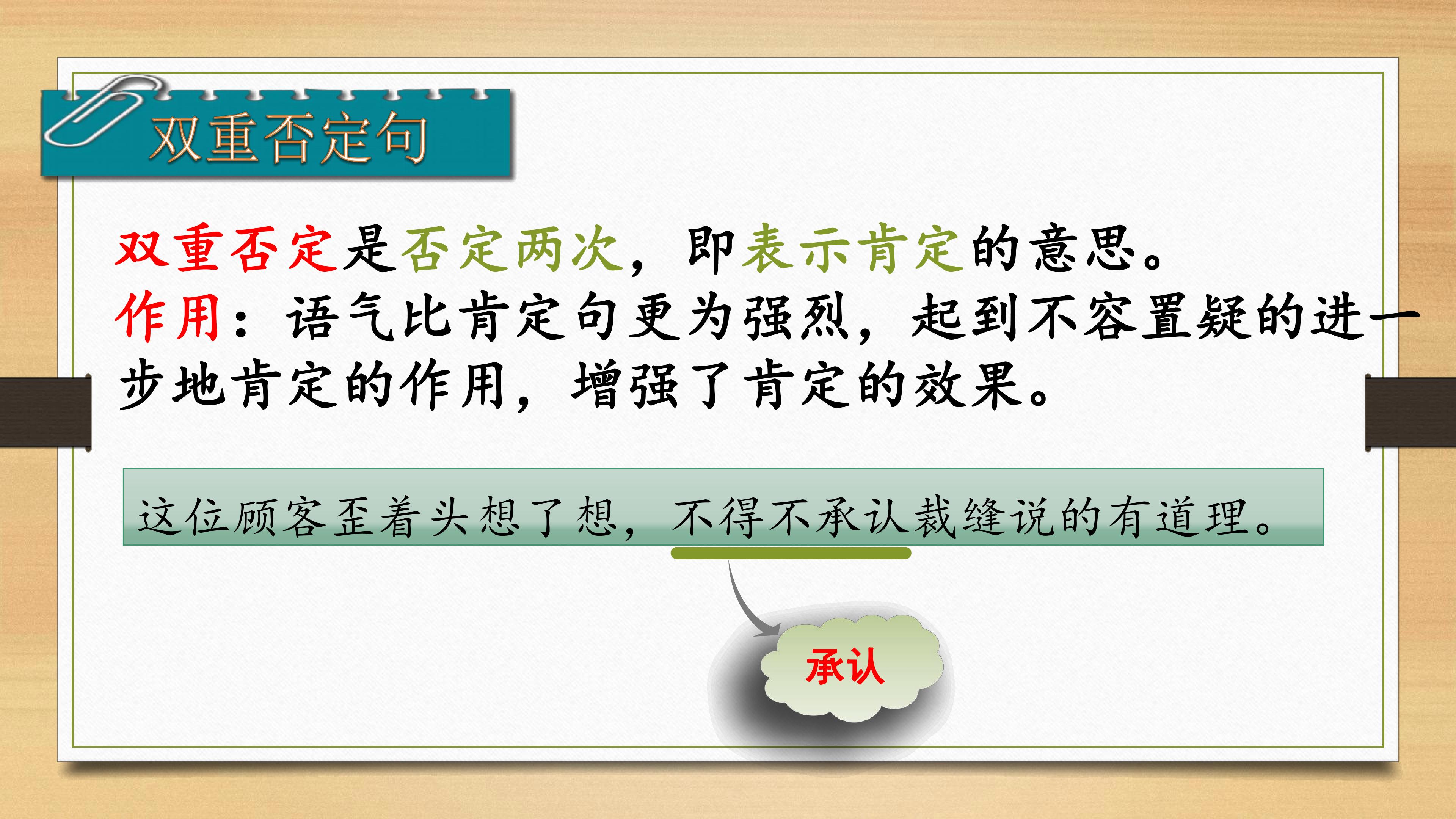 双重否定句

双重否定是否定两次，即表示肯定的意思。

作用：语气比肯定句更为强烈，起到不容置疑的进一步地肯定的作用，增强了肯定的效果。

这位顾客歪着头想了想，不得不承认裁缝说的有道理。

承认